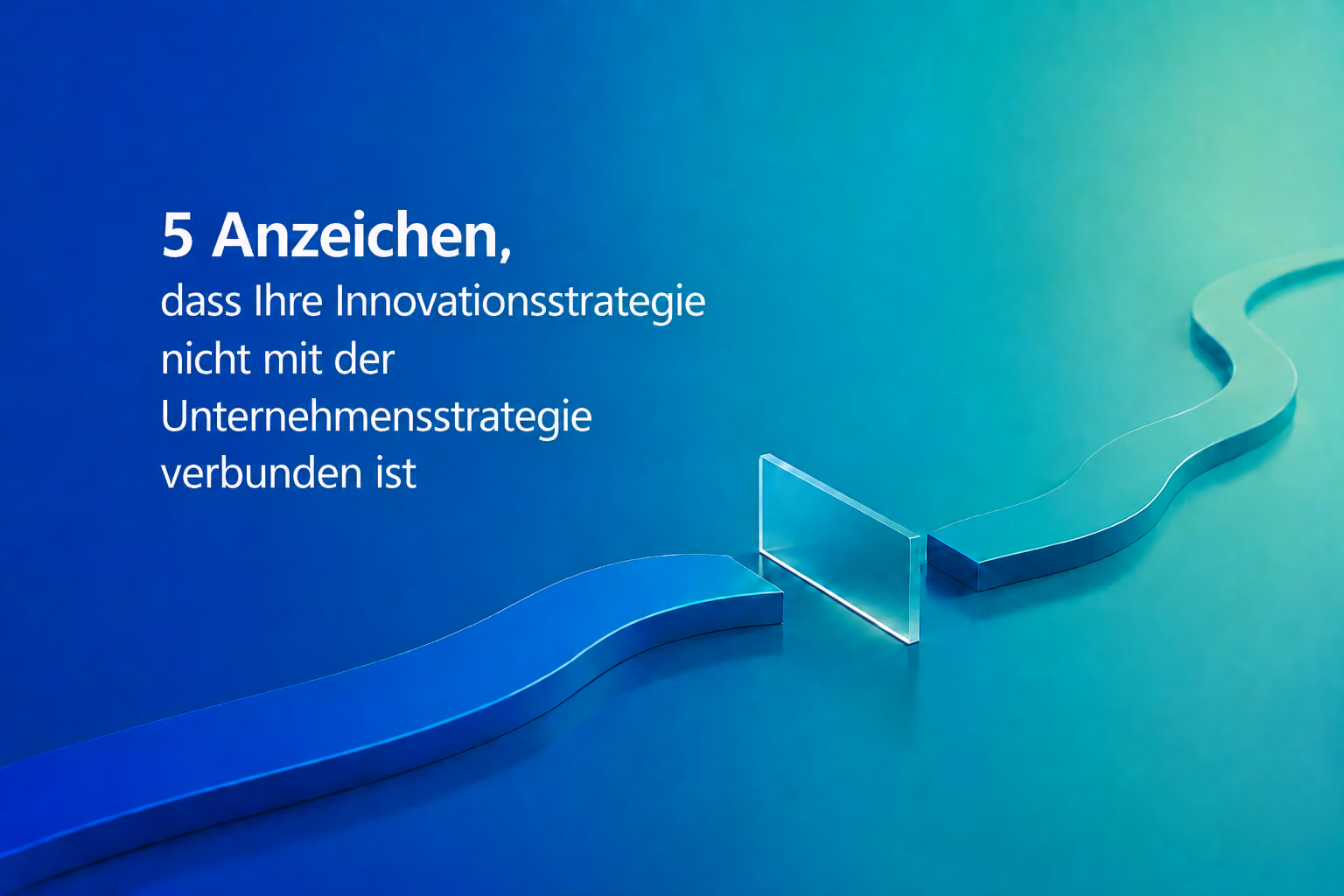 5 Anzeichen,
dass Ihre Innovationsstrategie nicht mit der Unternehmensstrategie verbunden ist